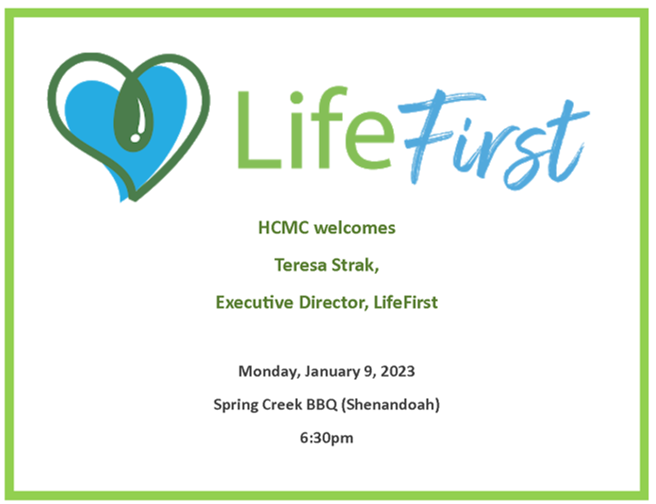 LifeFirst

HCMC welcomes

Teresa Strak,

Executive Director, LifeFirst

Monday, January 9, 2023

Spring Creek BBQ (Shenandoah)

6:30pm